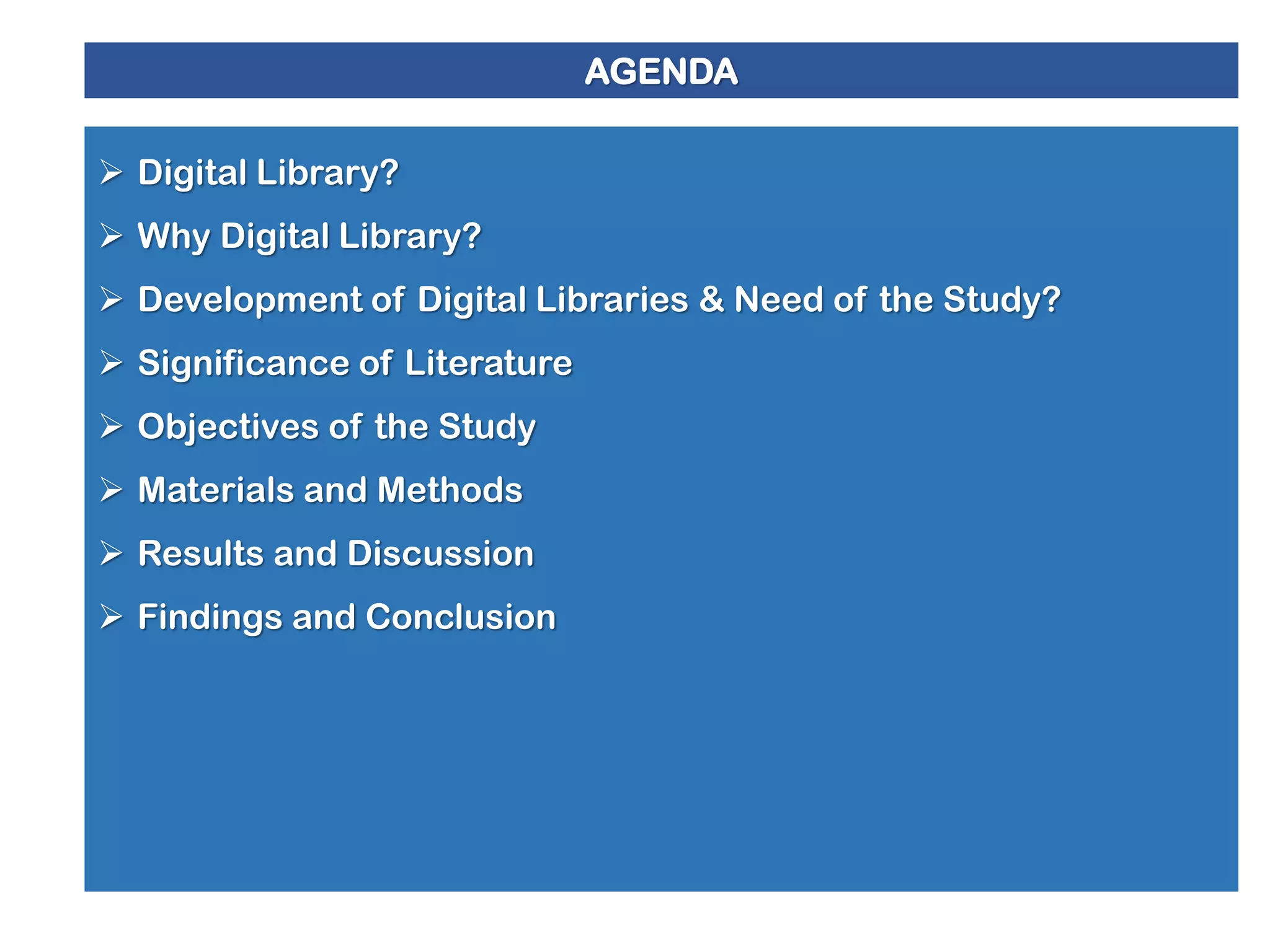 AGENDA

➢ Digital Library?
➢ Why Digital Library?
➢ Development of Digital Libraries & Need of the Study?
➢ Significance of Literature
➢ Objectives of the Study
➢ Materials and Methods
➢ Results and Discussion
➢ Findings and Conclusion